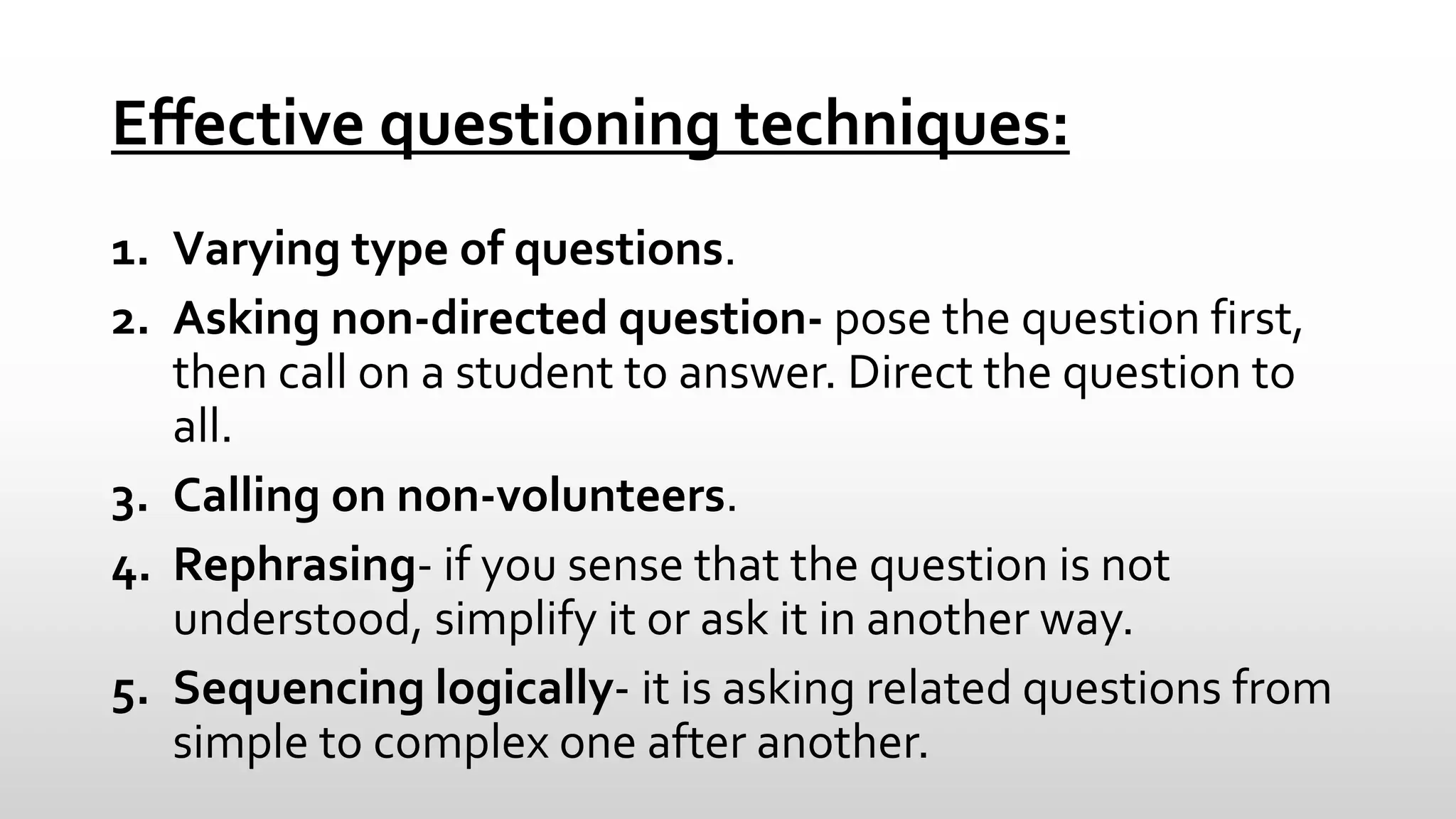 Effective questioning techniques:

1. Varying type of questions.
2. Asking non-directed question- pose the question first, then call on a student to answer. Direct the question to all.
3. Calling on non-volunteers.
4. Rephrasing- if you sense that the question is not understood, simplify it or ask it in another way.
5. Sequencing logically- it is asking related questions from simple to complex one after another.